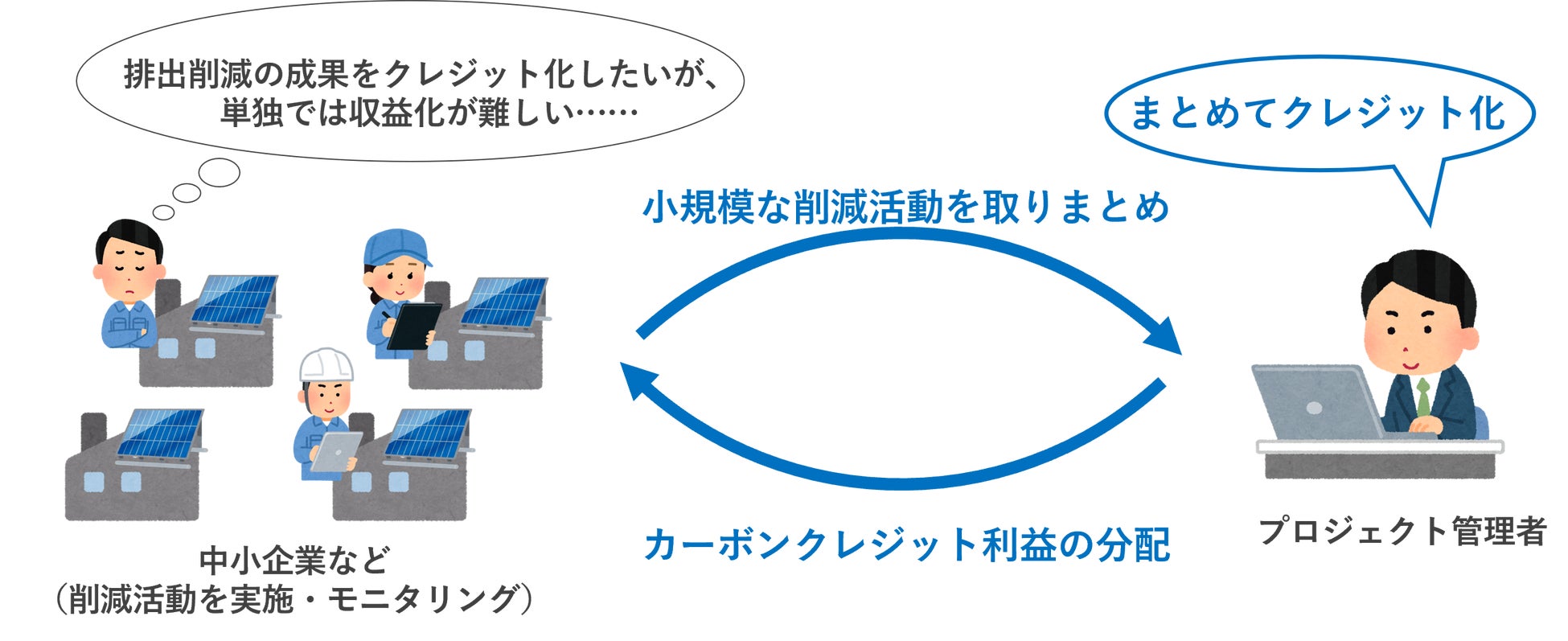 排出削減の成果をクレジット化したいが、
単独では収益化が難しい……

まとめてクレジット化

小規模な削減活動を取りまとめ

カーボンクレジット利益の分配

中小企業など
（削減活動を実施・モニタリング）

プロジェクト管理者